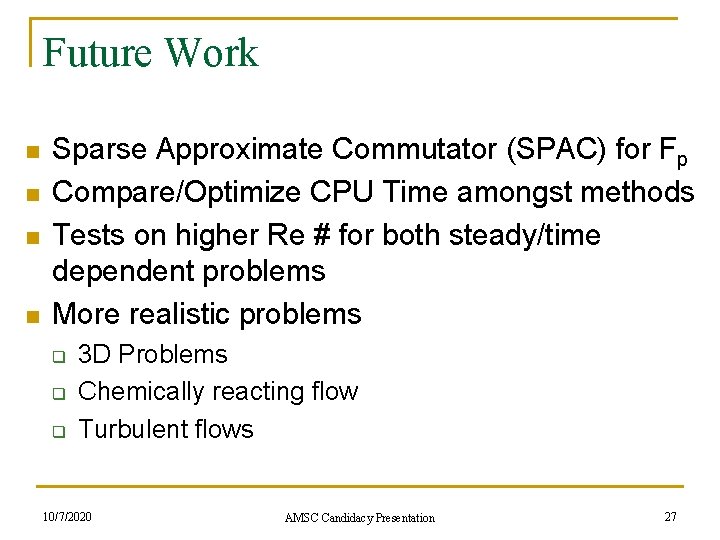 Future Work

- Sparse Approximate Commutator (SPAC) for $F_p$
- Compare/Optimize CPU Time amongst methods
- Tests on higher Re # for both steady/time dependent problems
- More realistic problems
  - 3D Problems
  - Chemically reacting flow
  - Turbulent flows

10/7/2020 AMSC Candidacy Presentation 27